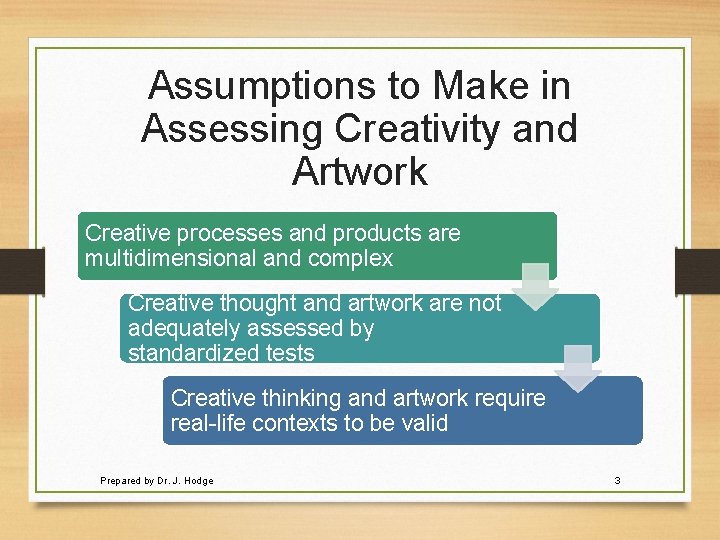 Assumptions to Make in Assessing Creativity and Artwork

Creative processes and products are multidimensional and complex

Creative thought and artwork are not adequately assessed by standardized tests

Creative thinking and artwork require real-life contexts to be valid

Prepared by Dr. J. Hodge

3